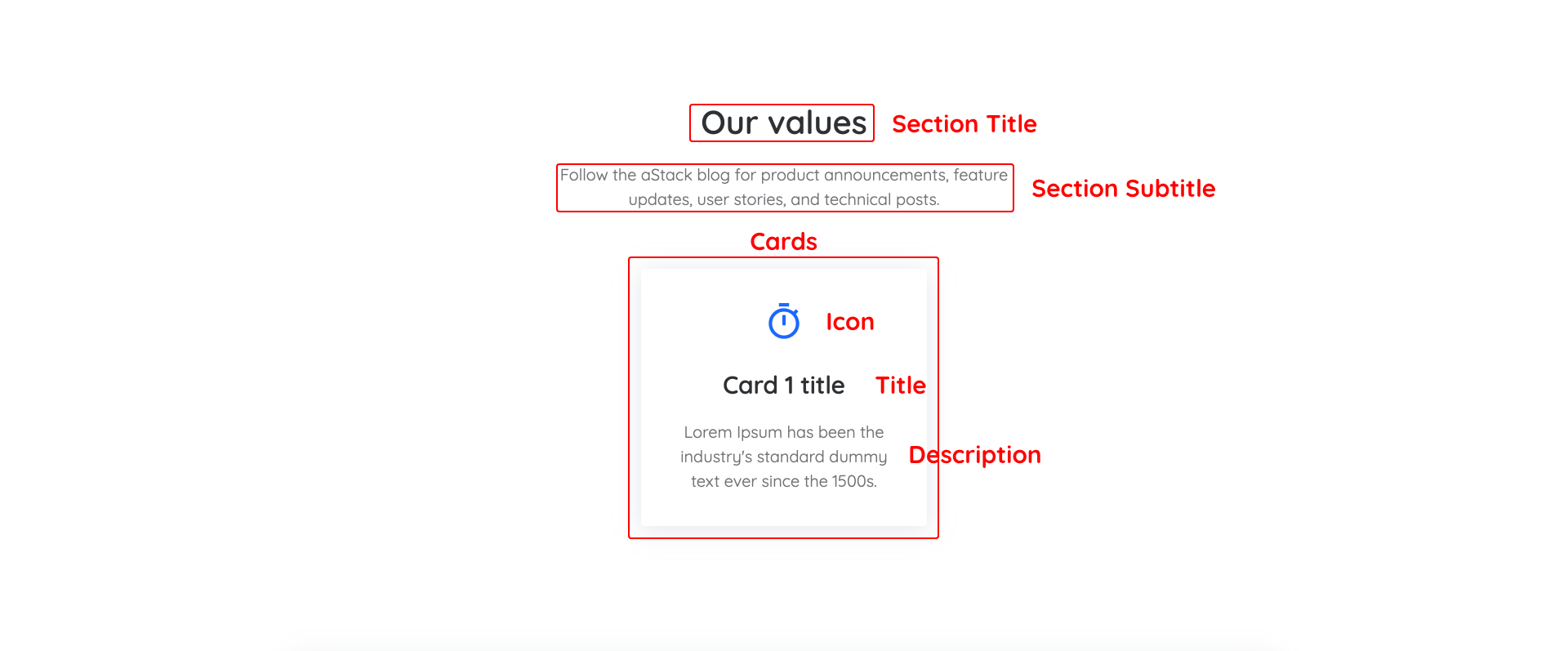 Our values Section Title

Follow the aStack blog for product announcements, feature updates, user stories, and technical posts. Section Subtitle

Cards

Icon

Card 1 title Title

Lorem Ipsum has been the industry's standard dummy text ever since the 1500s. Description